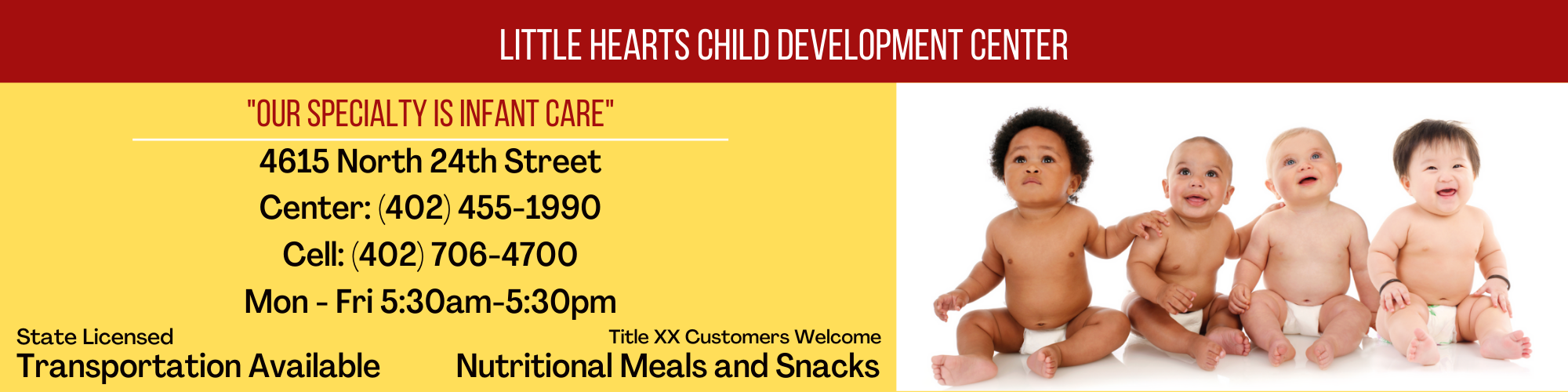 LITTLE HEARTS CHILD DEVELOPMENT CENTER

"OUR SPECIALTY IS INFANT CARE"

4615 North 24th Street

Center: (402) 455-1990

Cell: (402) 706-4700

Mon - Fri 5:30am-5:30pm

State Licensed

Transportation Available

Title XX Customers Welcome

Nutritional Meals and Snacks